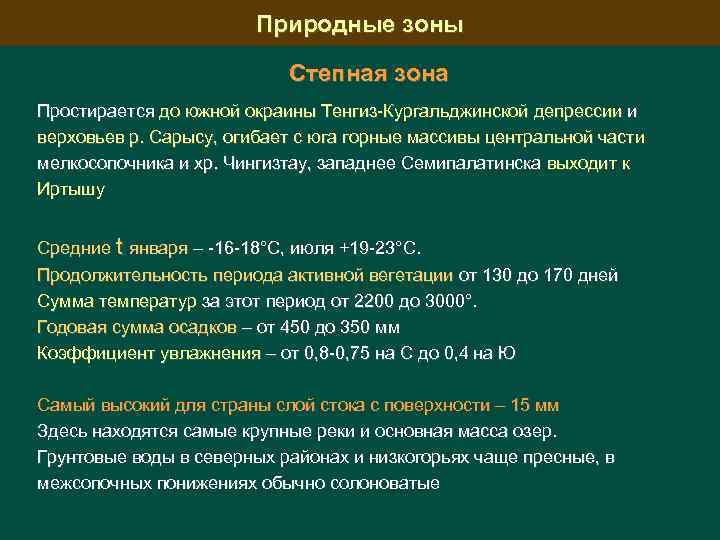 Природные зоны

Степная зона

Простирается до южной окраины Тенгиз-Кургальджинской депрессии и верховьев р. Сарысу, огибает с юга горные массивы центральной части мелкосопочника и хр. Чингизтау, западнее Семипалатинска выходит к Иртышу

Средние t января – -16-18°С, июля +19-23°С.
Продолжительность периода активной вегетации от 130 до 170 дней
Сумма температур за этот период от 2200 до 3000°.
Годовая сумма осадков – от 450 до 350 мм
Коэффициент увлажнения – от 0,8-0,75 на С до 0,4 на Ю

Самый высокий для страны слой стока с поверхности – 15 мм
Здесь находятся самые крупные реки и основная масса озер.
Грунтовые воды в северных районах и низкогорьях чаще пресные, в межсопочных понижениях обычно солоноватые